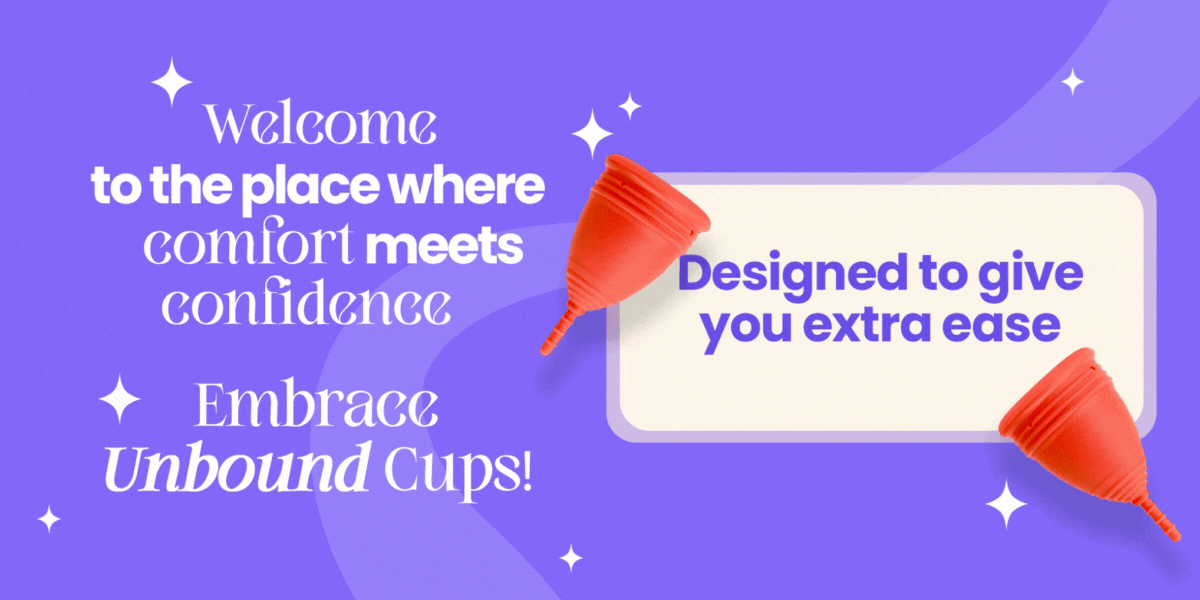 Welcome
to the place where
comfort meets
confidence

Embrace
Unbound Cups!

Designed to give
you extra ease